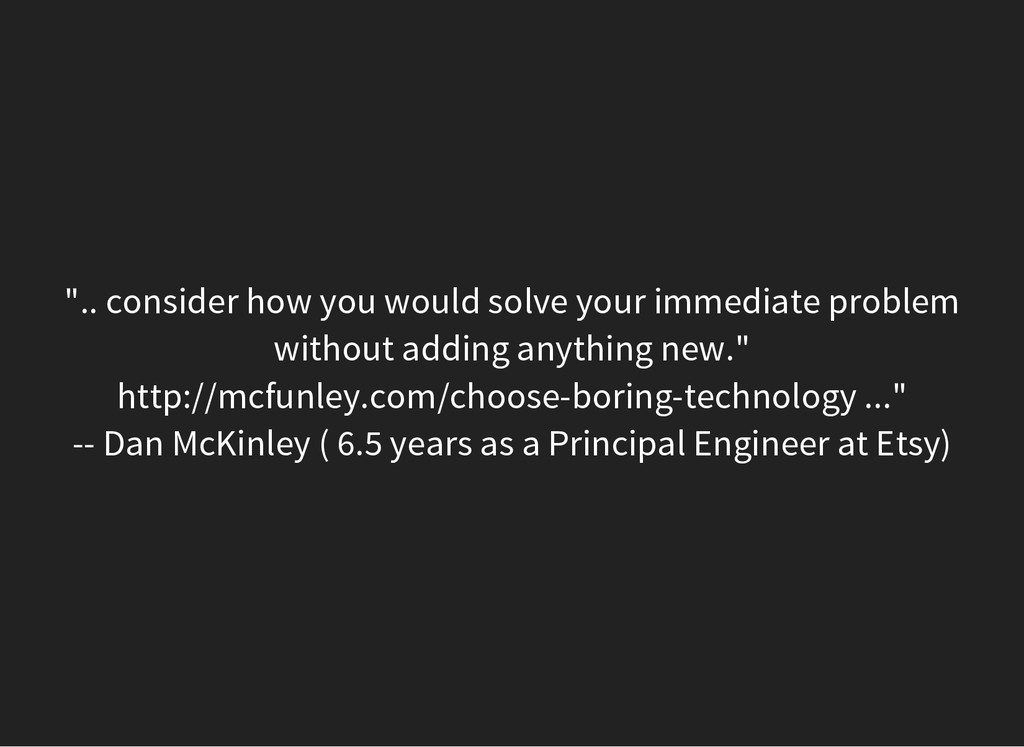 ".. consider how you would solve your immediate problem without adding anything new."
http://mcfunley.com/choose-boring-technology ..."
-- Dan McKinley ( 6.5 years as a Principal Engineer at Etsy)